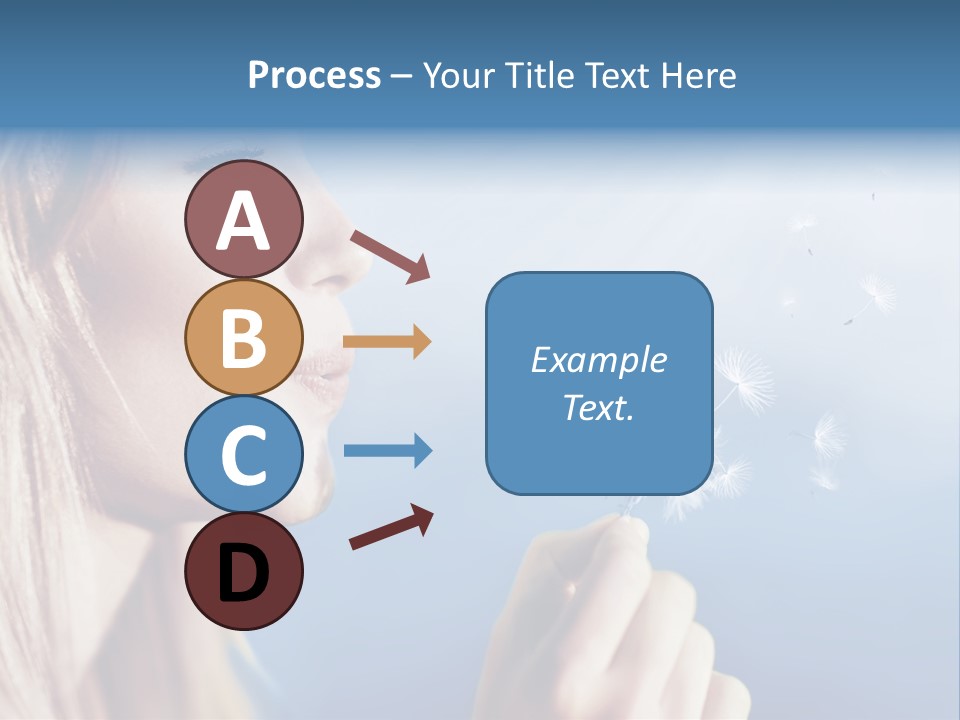 Process – Your Title Text Here

A

B

C

D

Example Text.